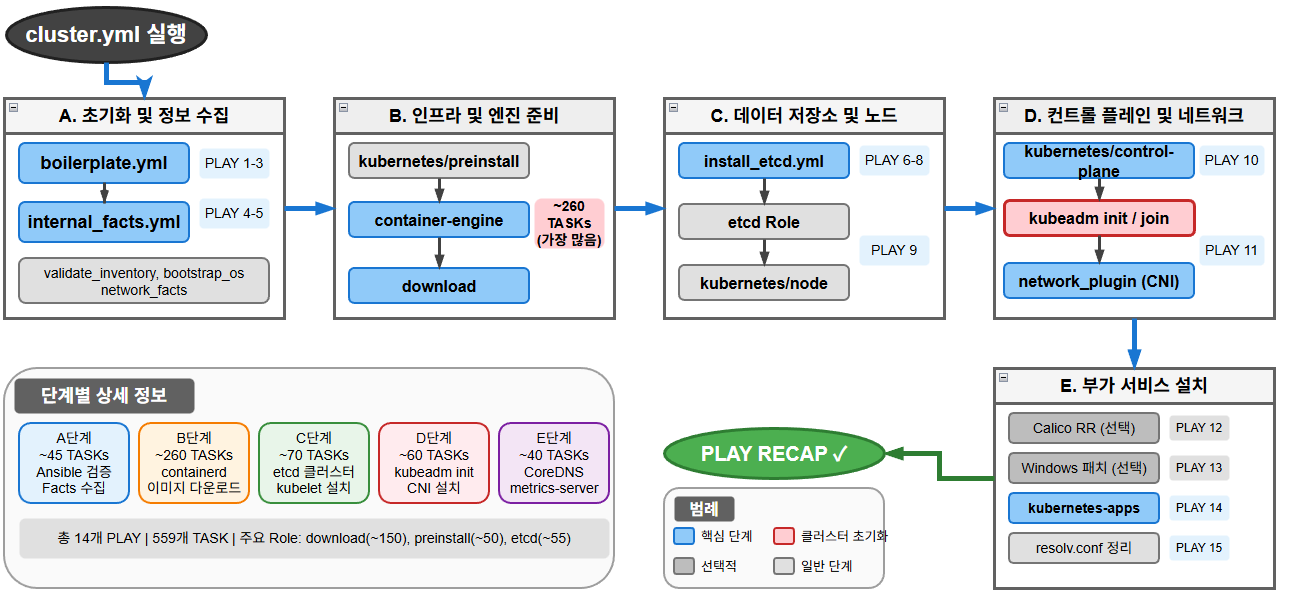 cluster.yml 실행

A. 초기화 및 정보 수집

boilerplate.yml

PLAY 1-3

internal_facts.yml

PLAY 4-5

validate_inventory, bootstrap_os network_facts

B. 인프라 및 엔진 준비

kubernetes/preinstall

container-engine

~260 TASKs (가장 많음)

download

C. 데이터 저장소 및 노드

install_etcd.yml

PLAY 6-8

etcd Role

PLAY 9

kubernetes/node

D. 컨트롤 플레인 및 네트워크

kubernetes/control-plane

PLAY 10

kubeadm init / join

PLAY 11

network_plugin (CNI)

E. 부가 서비스 설치

Calico RR (선택)

PLAY 12

Windows 패치 (선택)

PLAY 13

kubernetes-apps

PLAY 14

resolv.conf 정리

PLAY 15

PLAY RECAP ✓

단계별 상세 정보

A단계 ~45 TASKs Ansible 검증 Facts 수집

B단계 ~260 TASKs containerd 이미지 다운로드

C단계 ~70 TASKs etcd 클러스터 kubelet 설치

D단계 ~60 TASKs kubeadm init CNI 설치

E단계 ~40 TASKs CoreDNS metrics-server

총 14개 PLAY | 559개 TASK | 주요 Role: download(~150), preinstall(~50), etcd(~55)

범례

핵심 단계

클러스터 초기화

선택적

일반 단계